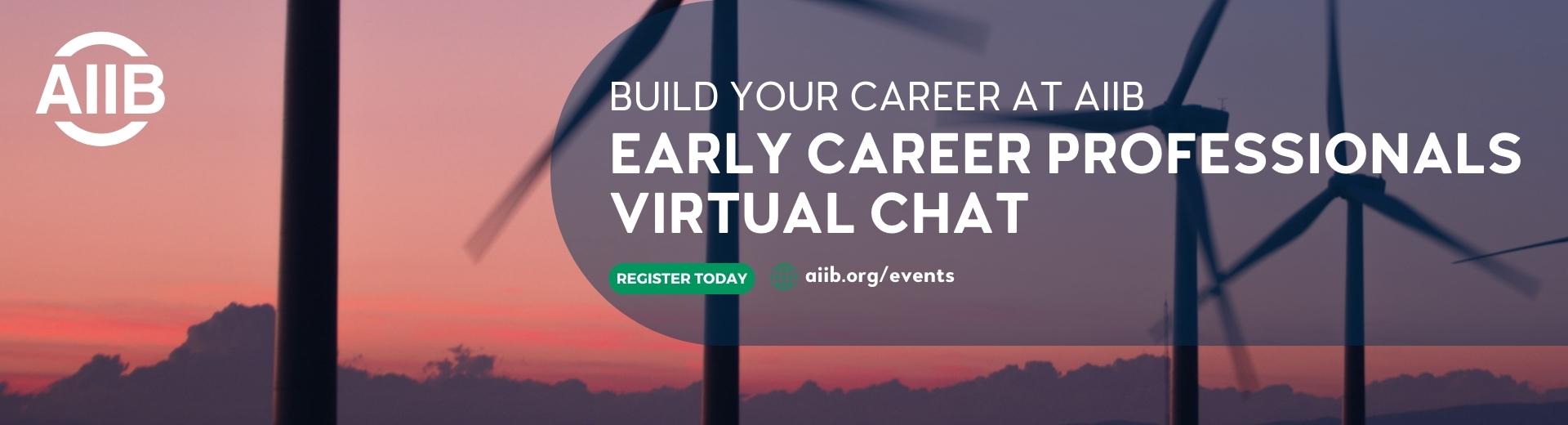 AIIB

BUILD YOUR CAREER AT AIIB
EARLY CAREER PROFESSIONALS VIRTUAL CHAT

REGISTER TODAY

aiib.org/events